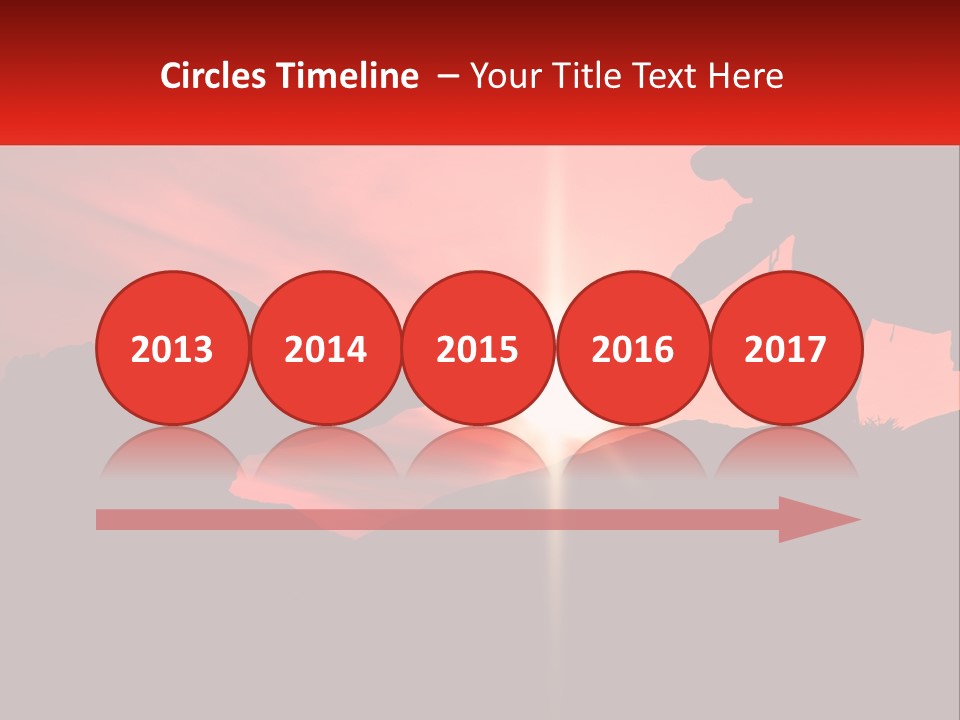 Circles Timeline – Your Title Text Here

2013 2014 2015 2016 2017